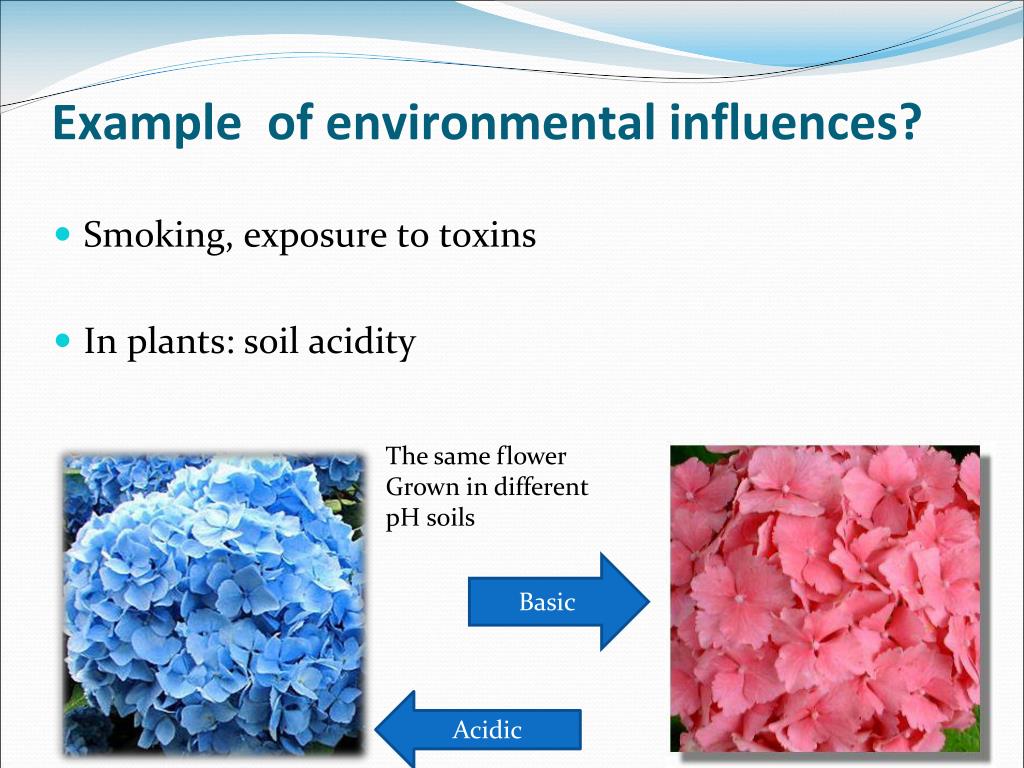 Example  of environmental influences?

Smoking, exposure to toxins

In plants: soil acidity

The same flower
Grown in different
pH soils

Basic

Acidic